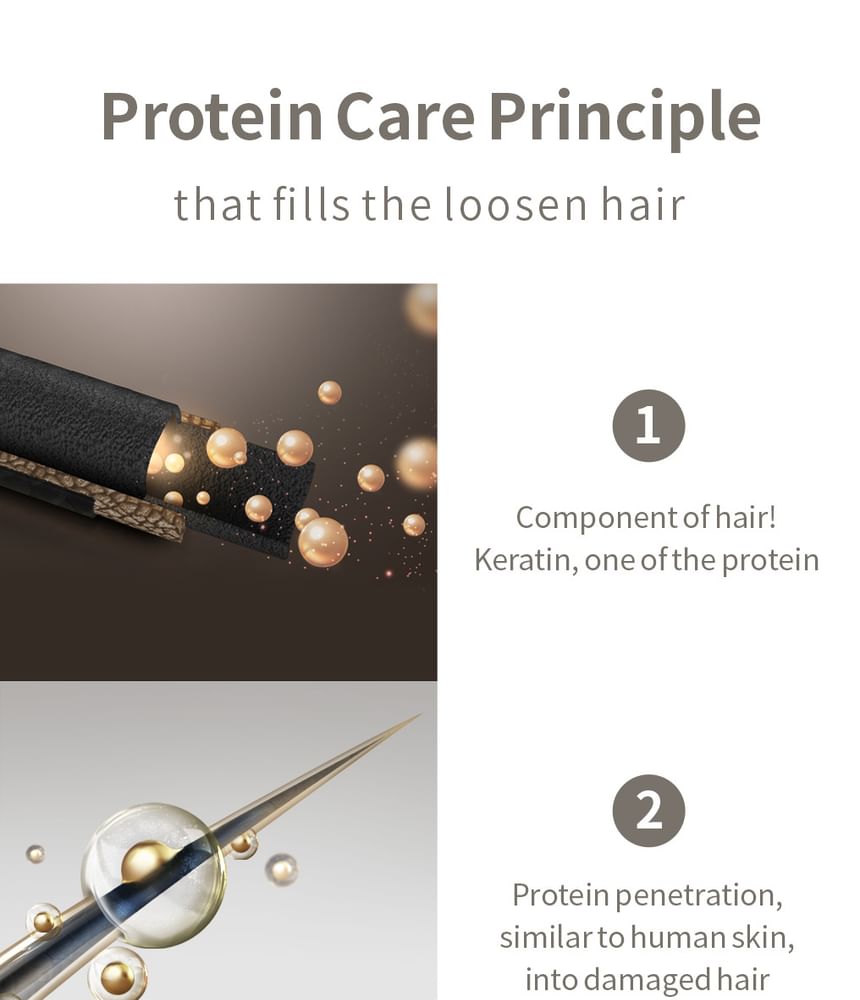 Protein Care Principle

that fills the loosen hair

1

Component of hair!
Keratin, one of the protein

2

Protein penetration,
similar to human skin,
into damaged hair